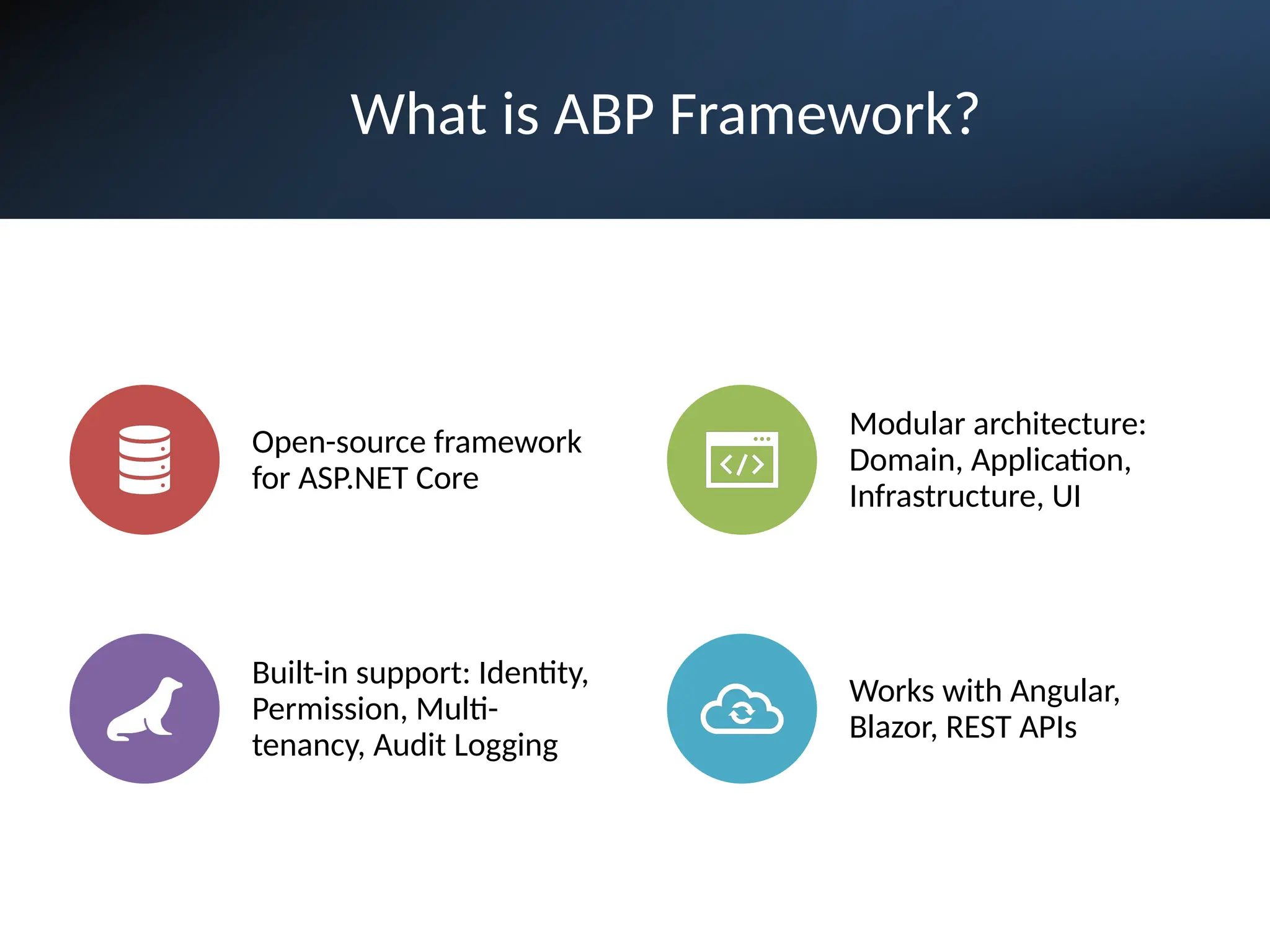 What is ABP Framework?

Open-source framework for ASP.NET Core

Modular architecture: Domain, Application, Infrastructure, UI

Built-in support: Identity, Permission, Multi-tenancy, Audit Logging

Works with Angular, Blazor, REST APIs